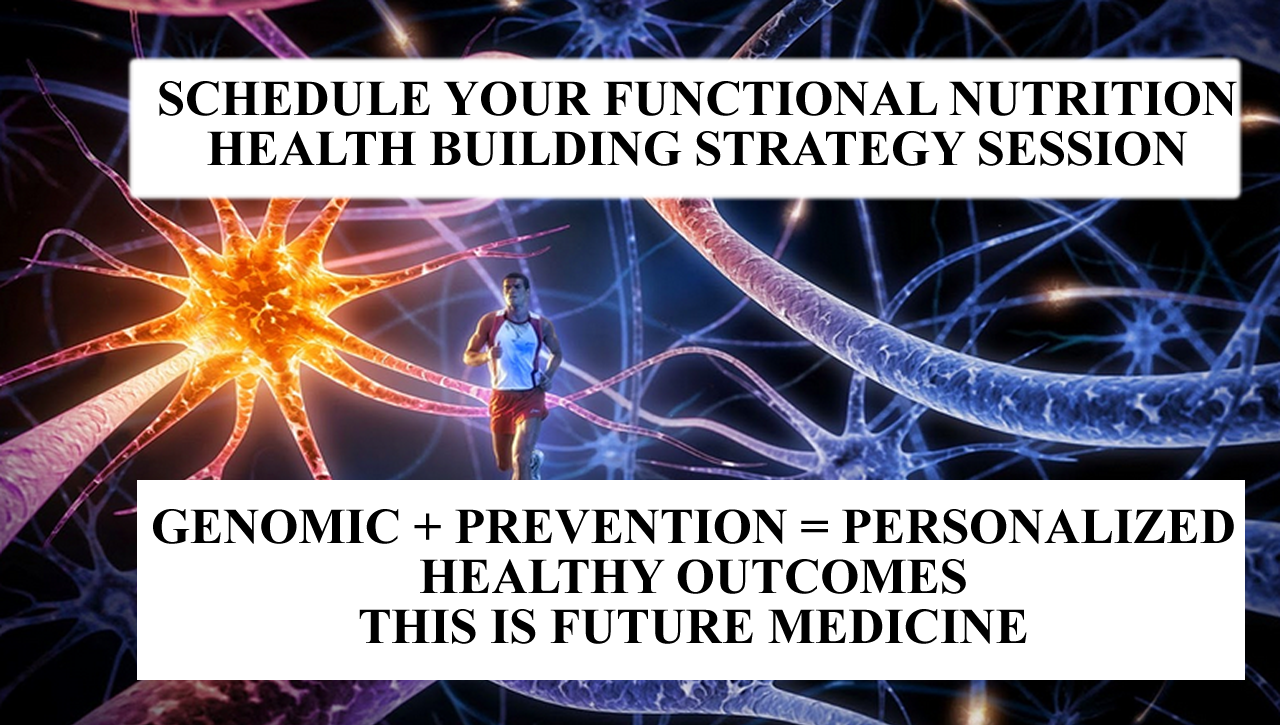 SCHEDULE YOUR FUNCTIONAL NUTRITION HEALTH BUILDING STRATEGY SESSION

GENOMIC + PREVENTION = PERSONALIZED HEALTHY OUTCOMES
THIS IS FUTURE MEDICINE